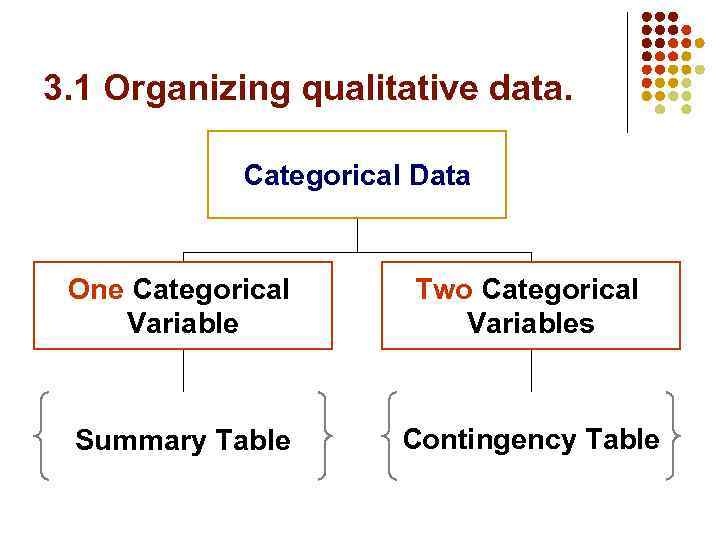 3.1 Organizing qualitative data.

Categorical Data

One Categorical Variable

Two Categorical Variables

Summary Table

Contingency Table